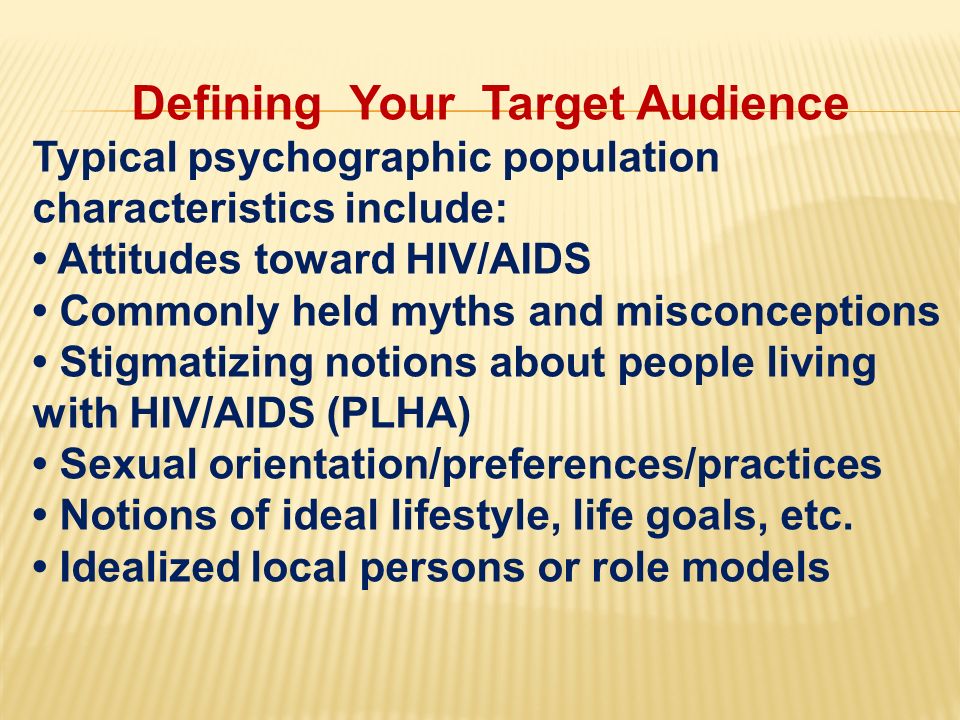 Defining Your Target Audience

Typical psychographic population characteristics include:
• Attitudes toward HIV/AIDS
• Commonly held myths and misconceptions
• Stigmatizing notions about people living with HIV/AIDS (PLHA)
• Sexual orientation/preferences/practices
• Notions of ideal lifestyle, life goals, etc.
• Idealized local persons or role models